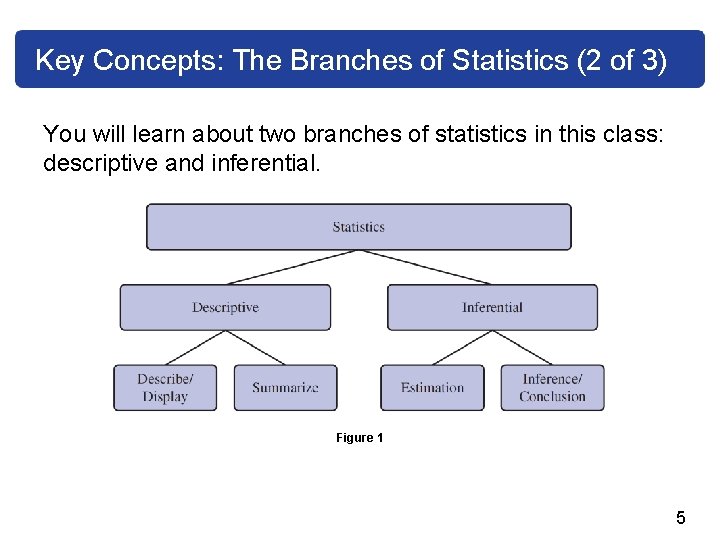 Key Concepts: The Branches of Statistics (2 of 3)

You will learn about two branches of statistics in this class: descriptive and inferential.

Statistics

Descriptive

Inferential

Describe/ Display

Summarize

Estimation

Inference/ Conclusion

Figure 1

5